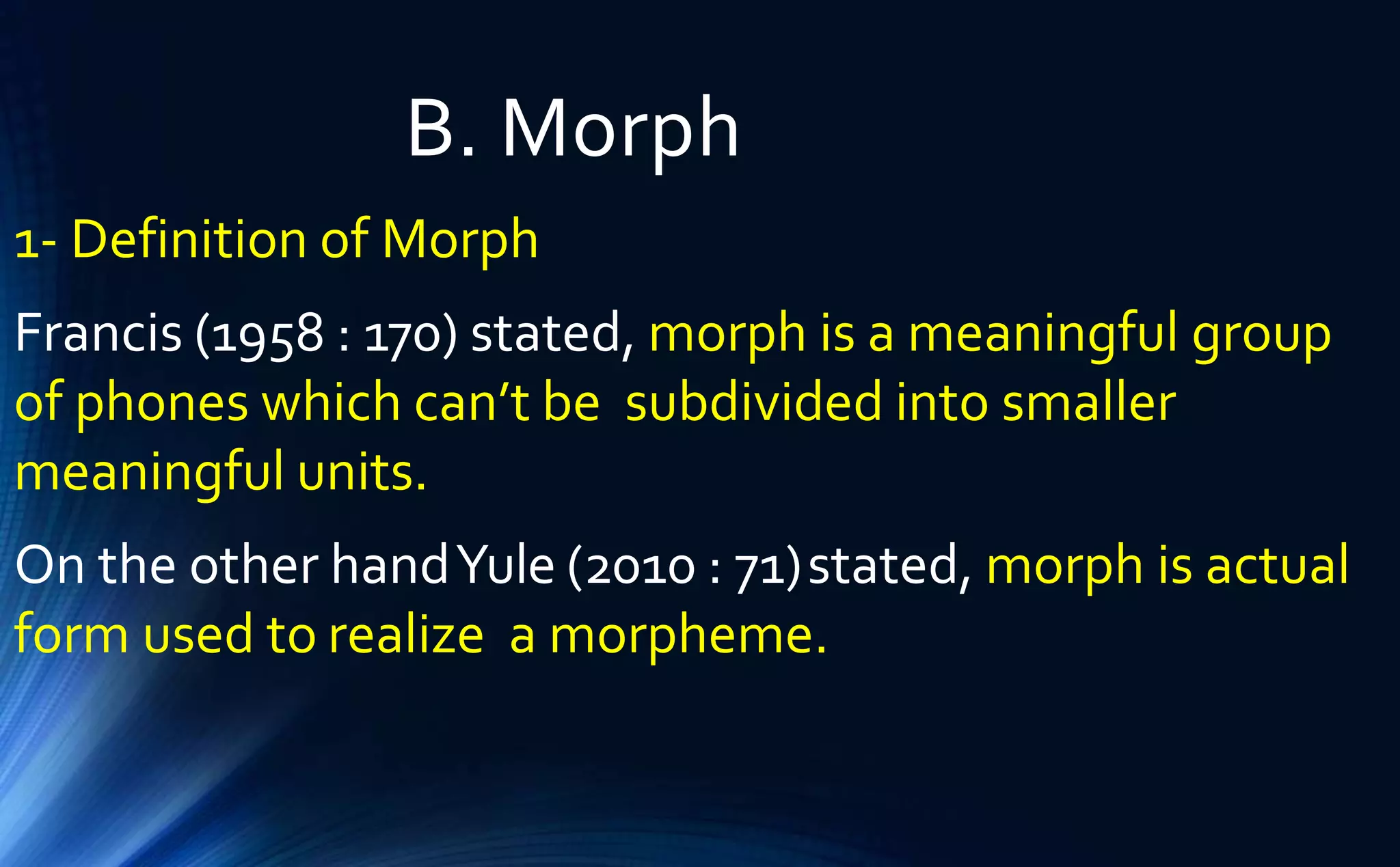 B. Morph

1- Definition of Morph

Francis (1958 : 170) stated, morph is a meaningful group of phones which can't be subdivided into smaller meaningful units.

On the other hand Yule (2010 : 71) stated, morph is actual form used to realize a morpheme.